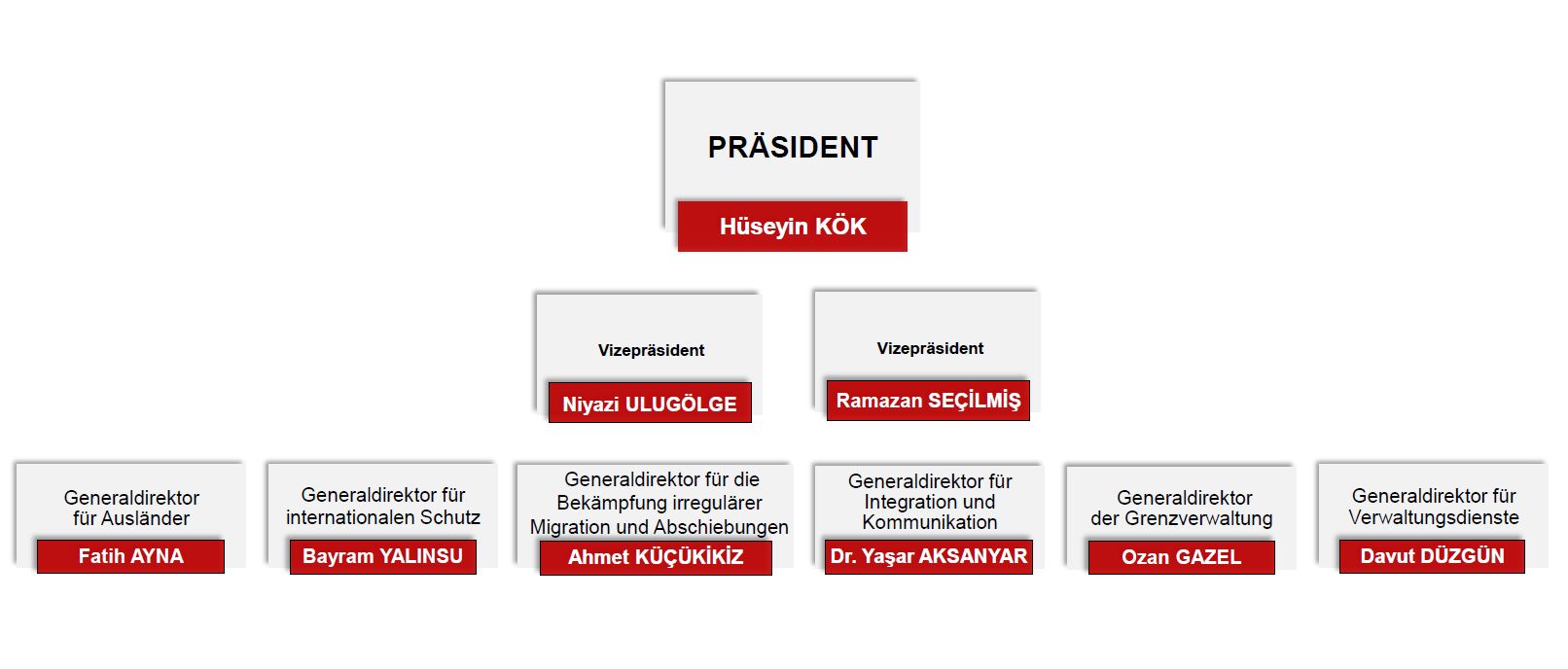 PRÄSIDENT
Hüseyin KÖK

Vizepräsident
Niyazi ULUGÖLGE

Vizepräsident
Ramazan SEÇİLMİŞ

Generaldirektor für Ausländer
Fatih AYNA

Generaldirektor für internationalen Schutz
Bayram YALINSU

Generaldirektor für die Bekämpfung irregulärer Migration und Abschiebungen
Ahmet KÜÇÜKİKİZ

Generaldirektor für Integration und Kommunikation
Dr. Yaşar AKSANYAR

Generaldirektor der Grenzverwaltung
Ozan GAZEL

Generaldirektor für Verwaltungsdienste
Davut DÜZGÜN